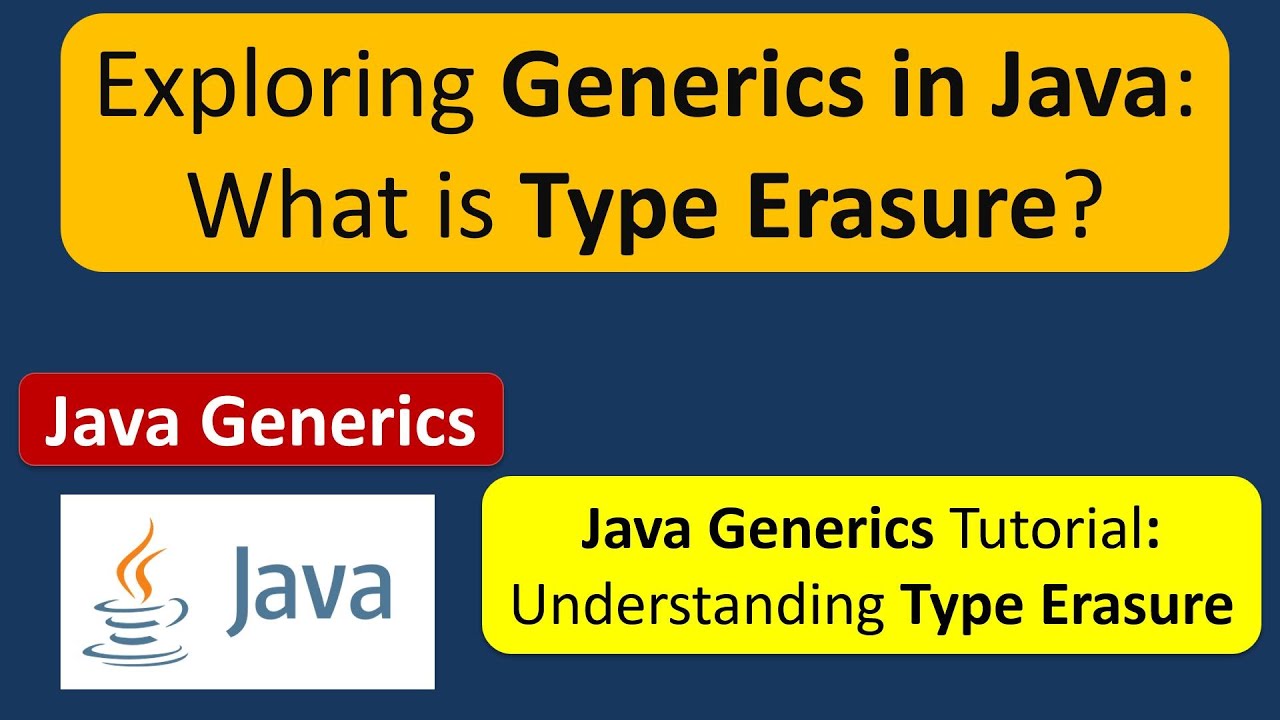 Exploring Generics in Java: What is Type Erasure?

Java Generics

Java

Java Generics Tutorial: Understanding Type Erasure